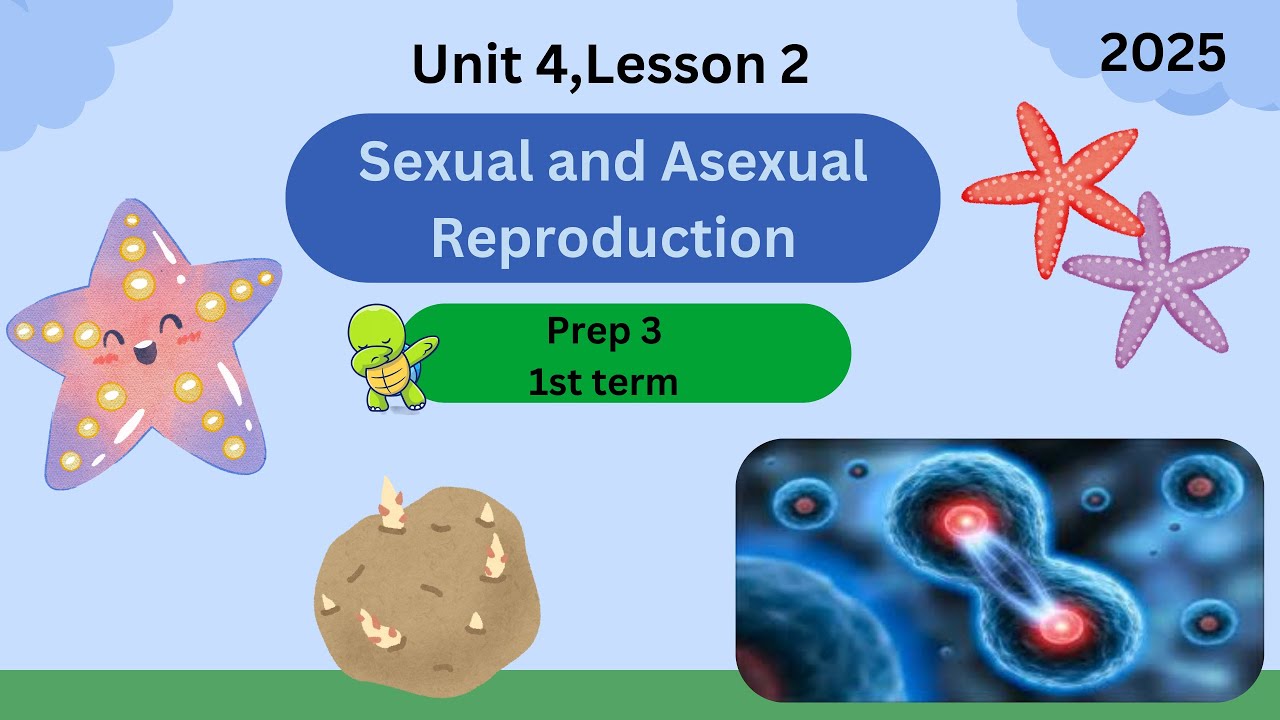 Unit 4,Lesson 2

2025

Sexual and Asexual Reproduction

Prep 3
1st term